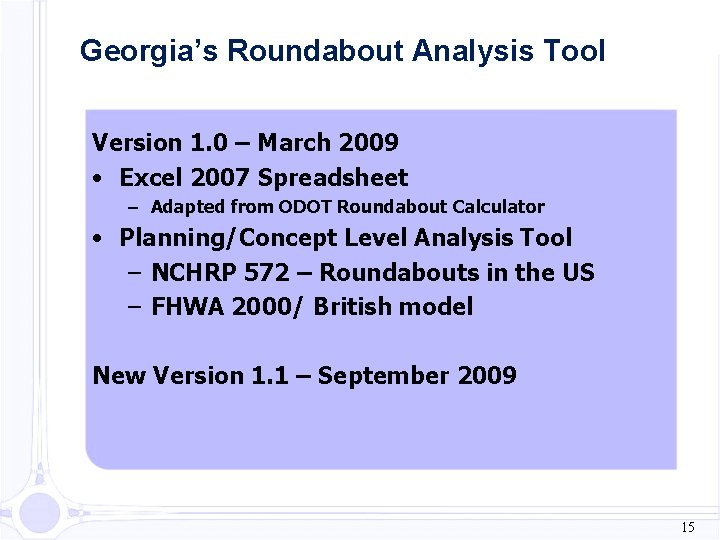 Georgia's Roundabout Analysis Tool

Version 1.0 – March 2009

• Excel 2007 Spreadsheet
  – Adapted from ODOT Roundabout Calculator
• Planning/Concept Level Analysis Tool
  – NCHRP 572 – Roundabouts in the US
  – FHWA 2000/ British model

New Version 1.1 – September 2009

15